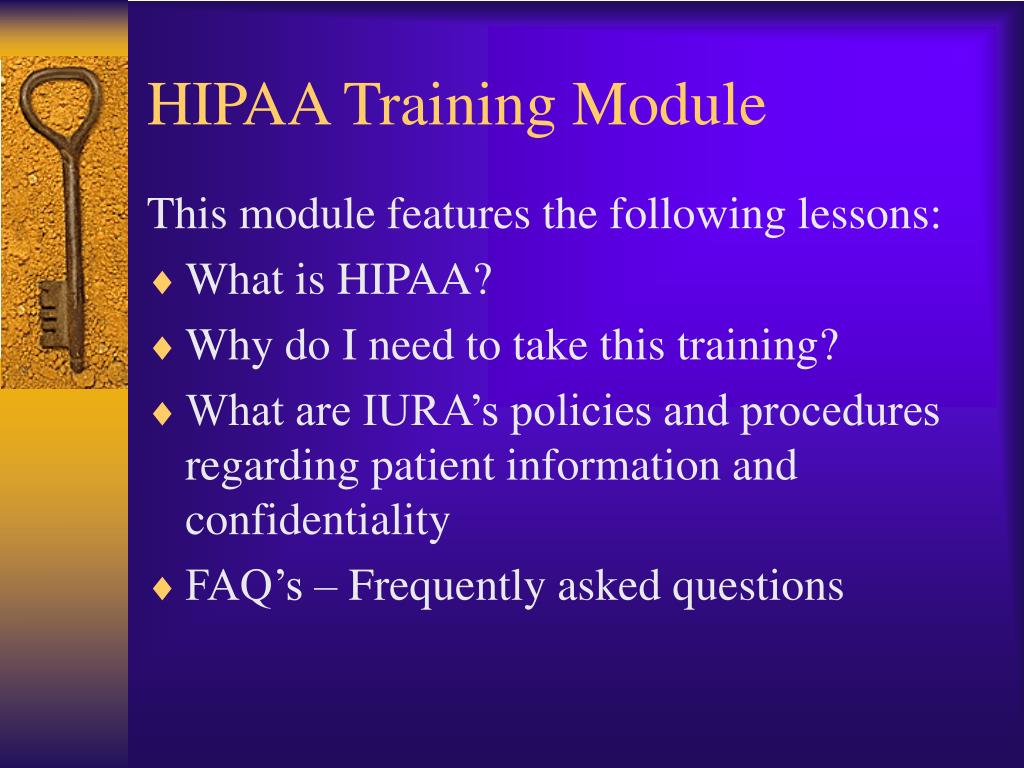 HIPAA Training Module

This module features the following lessons:

♦ What is HIPAA?

♦ Why do I need to take this training?

♦ What are IURA’s policies and procedures regarding patient information and confidentiality

♦ FAQ’s – Frequently asked questions